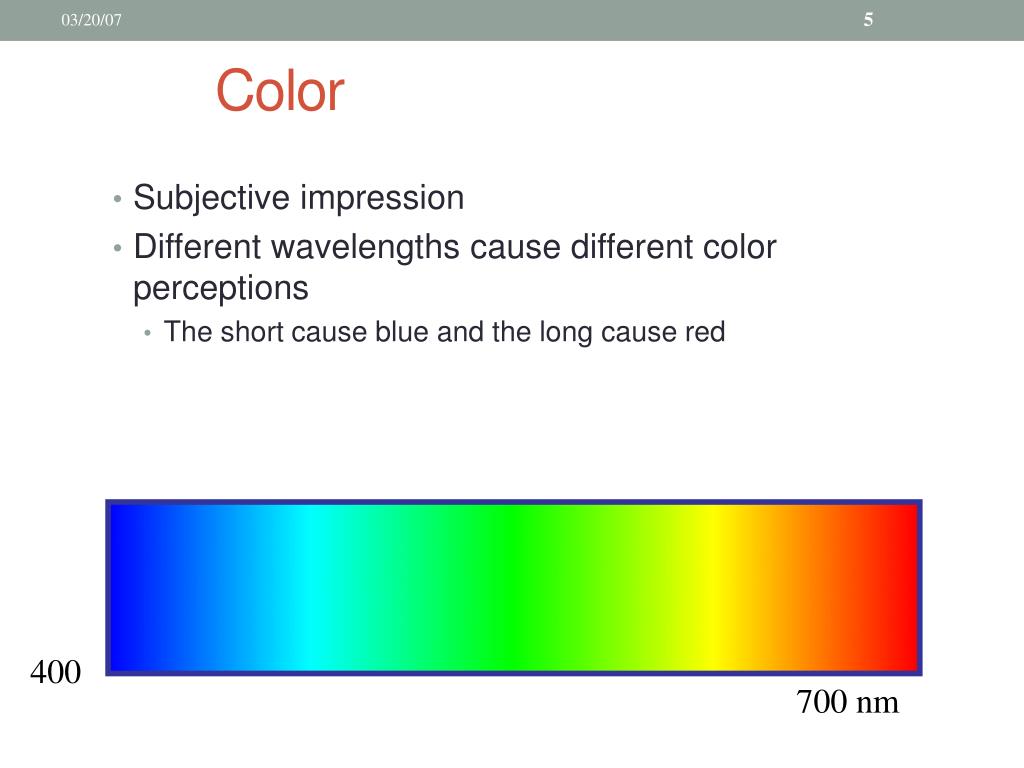 03/20/07

5

Color

• Subjective impression
• Different wavelengths cause different color perceptions
• The short cause blue and the long cause red

400

700 nm